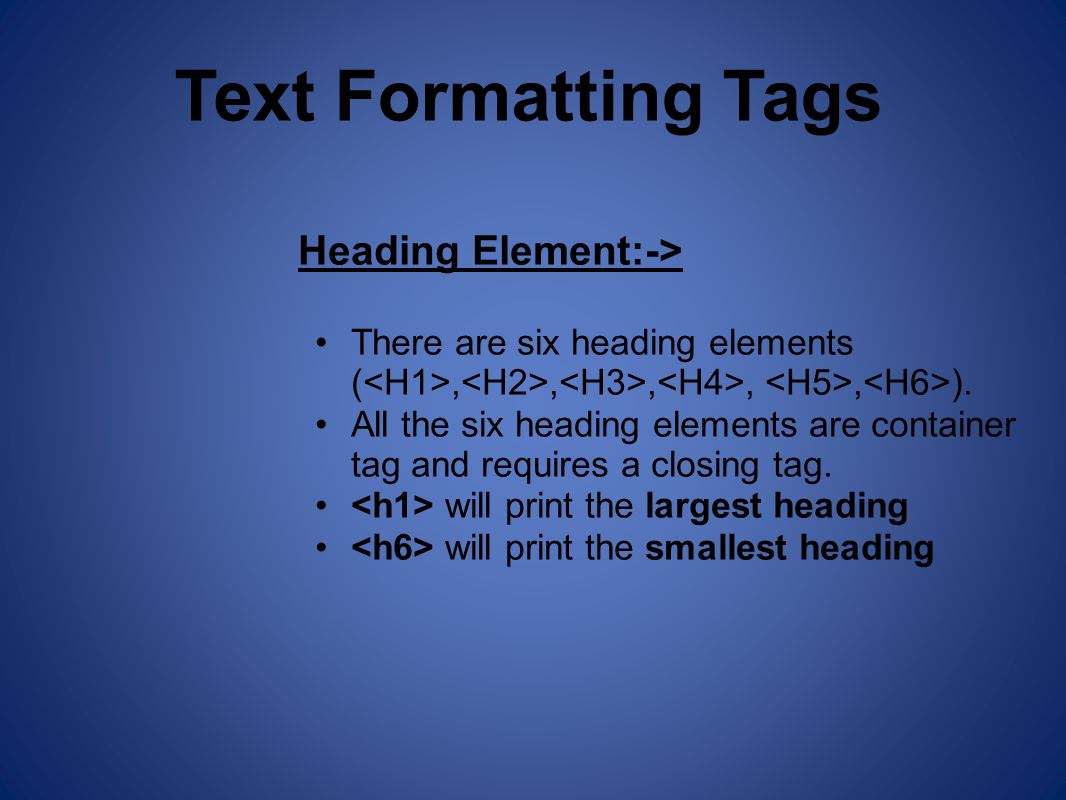 Text Formatting Tags

Heading Element:->

• There are six heading elements (<H1>,<H2>,<H3>,<H4>, <H5>,<H6>).
• All the six heading elements are container tag and requires a closing tag.
• <h1> will print the largest heading
• <h6> will print the smallest heading